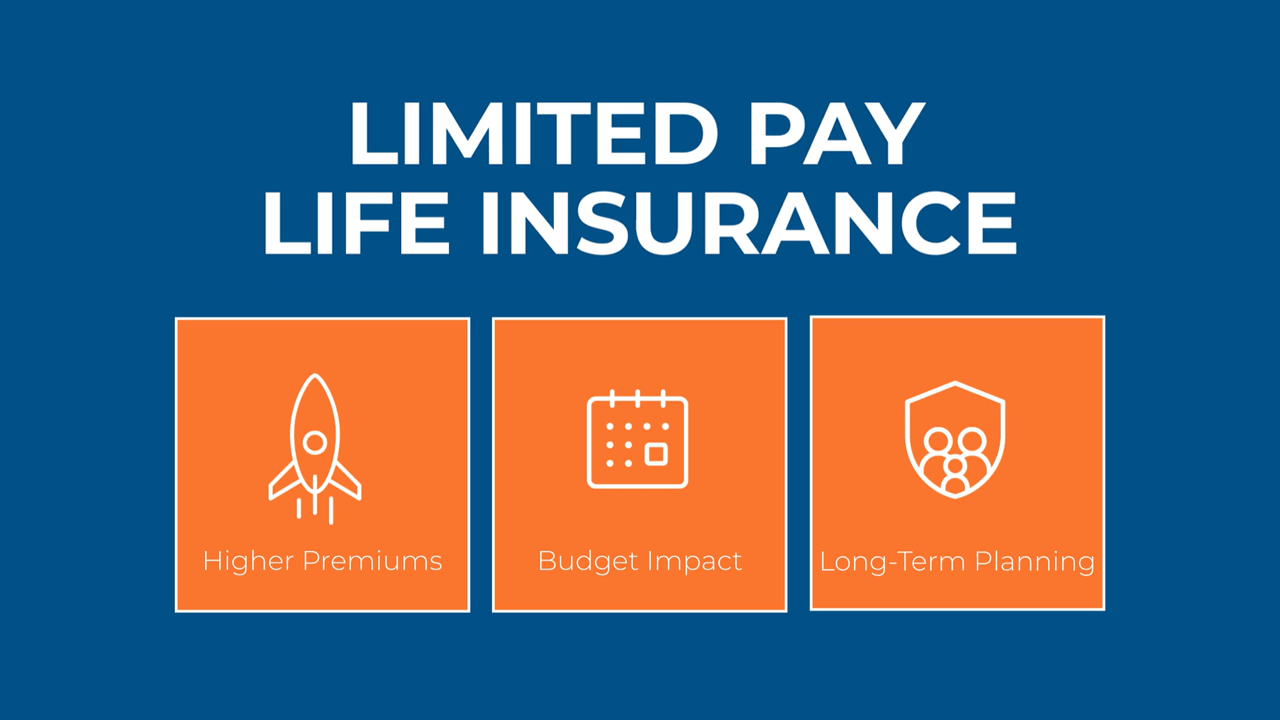 LIMITED PAY
LIFE INSURANCE

Higher Premiums

Budget Impact

Long-Term Planning